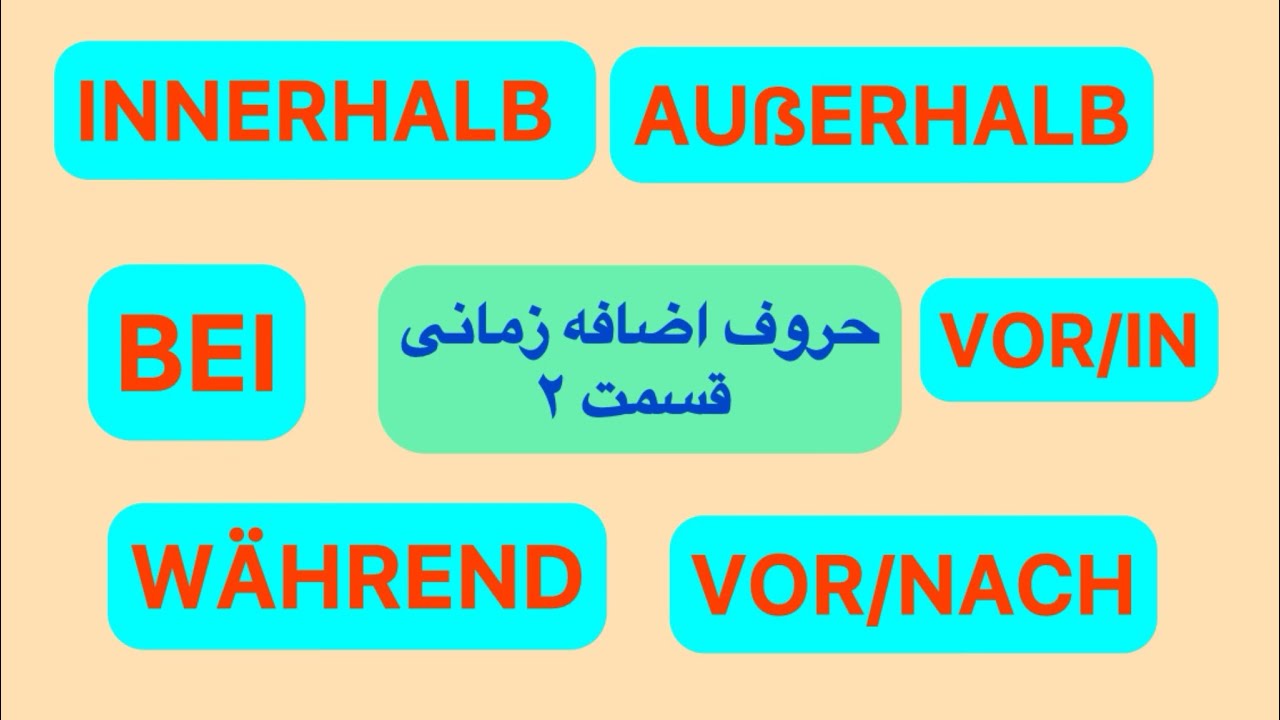 INNERHALB

AUßERHALB

BEI

حروف اضافه زمانی
قسمت ۲

VOR/IN

WÄHREND

VOR/NACH